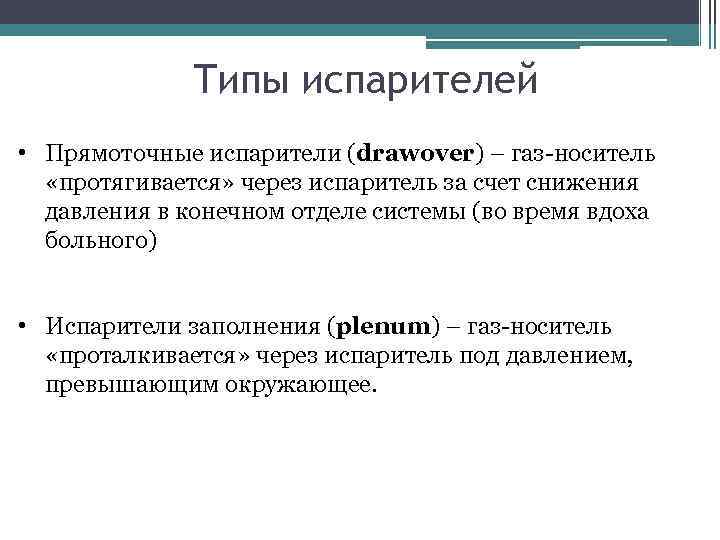 Типы испарителей

• Прямоточные испарители (**drawover**) – газ-носитель «протягивается» через испаритель за счет снижения давления в конечном отделе системы (во время вдоха больного)

• Испарители заполнения (**plenum**) – газ-носитель «проталкивается» через испаритель под давлением, превышающим окружающее.